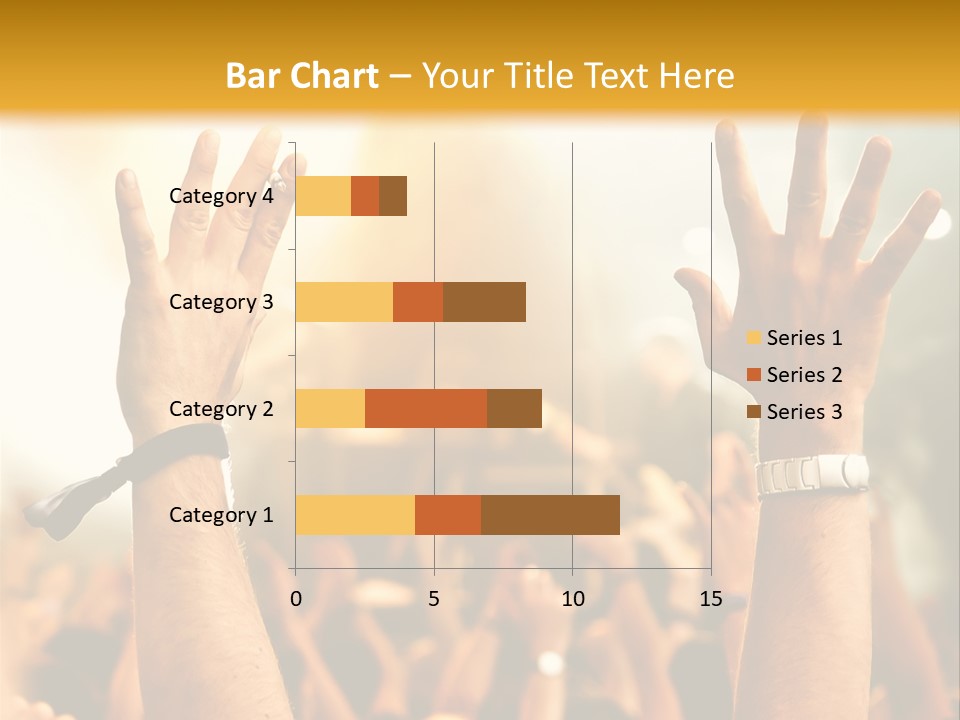 Bar Chart – Your Title Text Here

Category 4
Category 3
Category 2
Category 1

0
5
10
15

Series 1
Series 2
Series 3